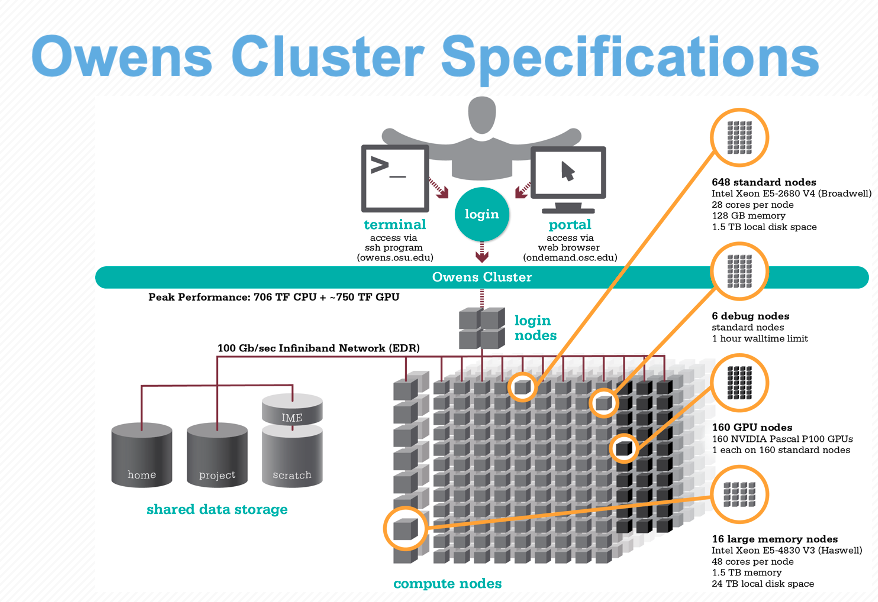 Owens Cluster Specifications

>_

terminal
access via
ssh program
(owens.osu.edu)

login

portal
access via
web browser
(ondemand.osc.edu)

Owens Cluster

Peak Performance: 706 TF CPU + ~750 TF GPU

login
nodes

100 Gb/sec Infiniband Network (EDR)

IME

home

project

scratch

shared data storage

compute nodes

648 standard nodes
Intel Xeon E5-2680 V4 (Broadwell)
28 cores per node
128 GB memory
1.5 TB local disk space

6 debug nodes
standard nodes
1 hour walltime limit

160 GPU nodes
160 NVIDIA Pascal P100 GPUs
1 each on 160 standard nodes

16 large memory nodes
Intel Xeon E5-4830 V3 (Haswell)
48 cores per node
1.5 TB memory
24 TB local disk space